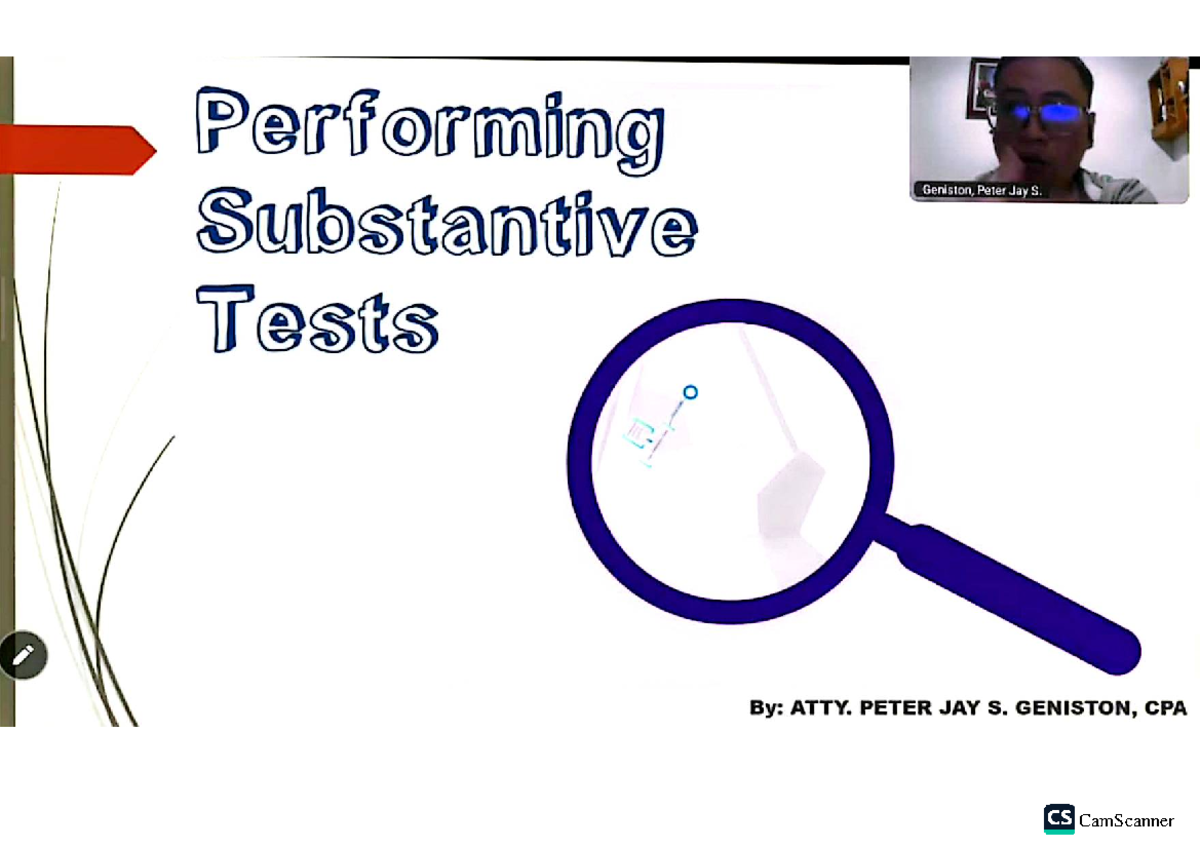 Performing Substantive Tests

Geniston, Peter Jay S.

By: ATTY. PETER JAY S. GENISTON, CPA

CS CamScanner